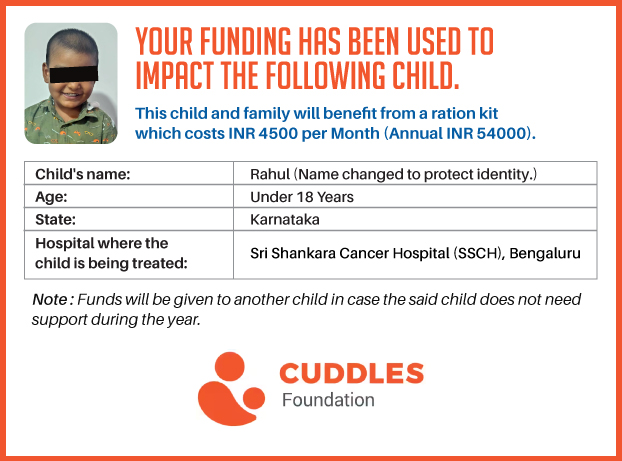 YOUR FUNDING HAS BEEN USED TO IMPACT THE FOLLOWING CHILD.

This child and family will benefit from a ration kit which costs INR 4500 per Month (Annual INR 54000).

| Child's name: | Rahul (Name changed to protect identity.) |
|---|---|
| Age: | Under 18 Years |
| State: | Karnataka |
| Hospital where the child is being treated: | Sri Shankara Cancer Hospital (SSCH), Bengaluru |

Note : Funds will be given to another child in case the said child does not need support during the year.

CUDDLES
Foundation